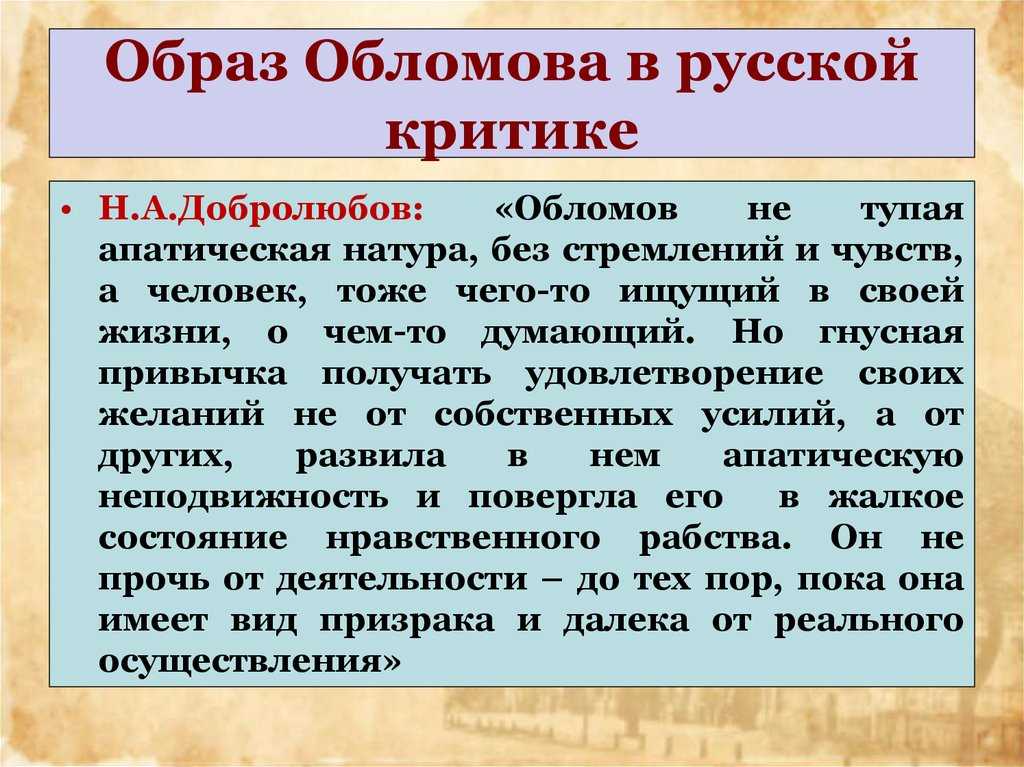 Образ Обломова в русской критике

• Н.А.Добролюбов: «Обломов не тупая апатическая натура, без стремлений и чувств, а человек, тоже чего-то ищущий в своей жизни, о чем-то думающий. Но гнусная привычка получать удовлетворение своих желаний не от собственных усилий, а от других, развила в нем апатическую неподвижность и повергла его в жалкое состояние нравственного рабства. Он не прочь от деятельности – до тех пор, пока она имеет вид призрака и далека от реального осуществления»